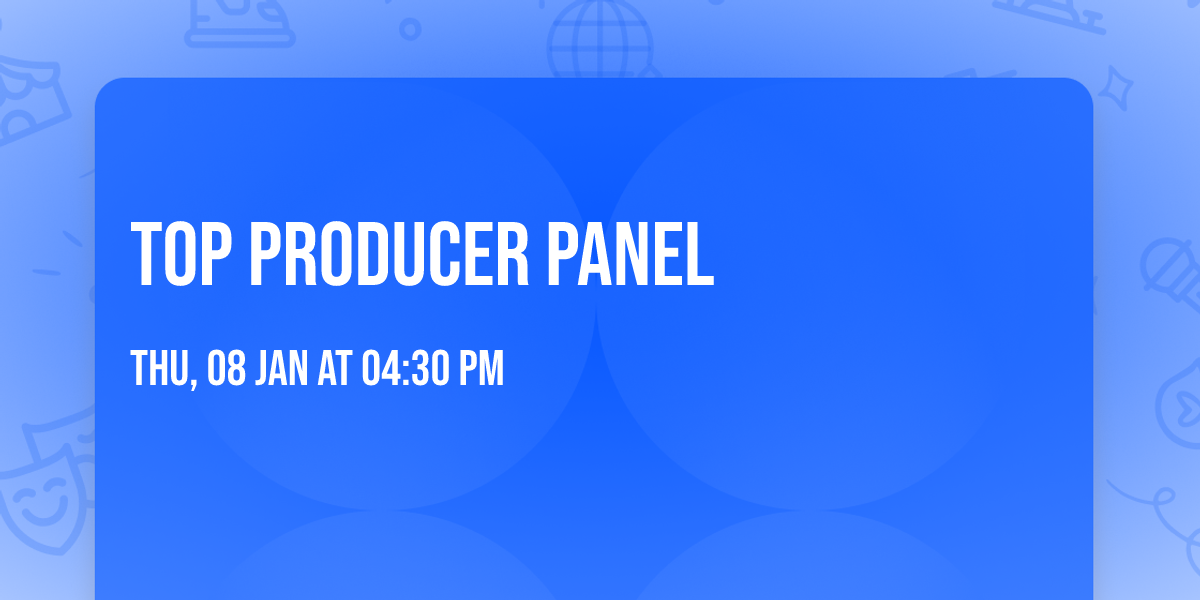 TOP PRODUCER PANEL

THU, 08 JAN AT 04:30 PM